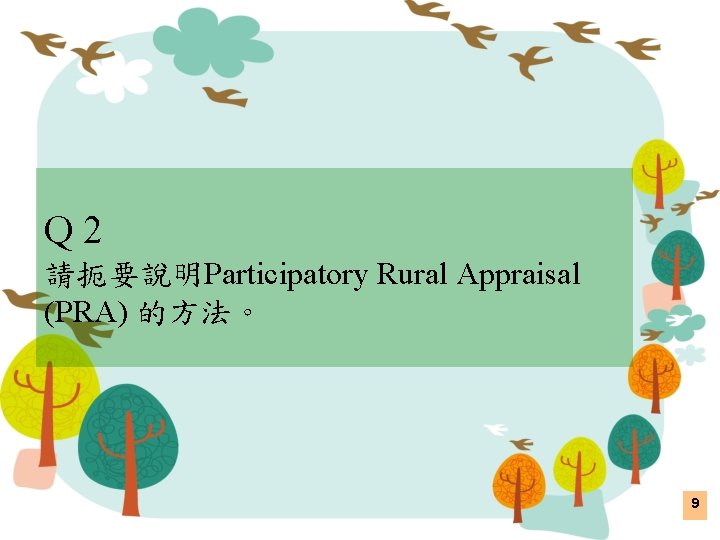 Q 2
請扼要說明Participatory Rural Appraisal (PRA) 的方法。

9